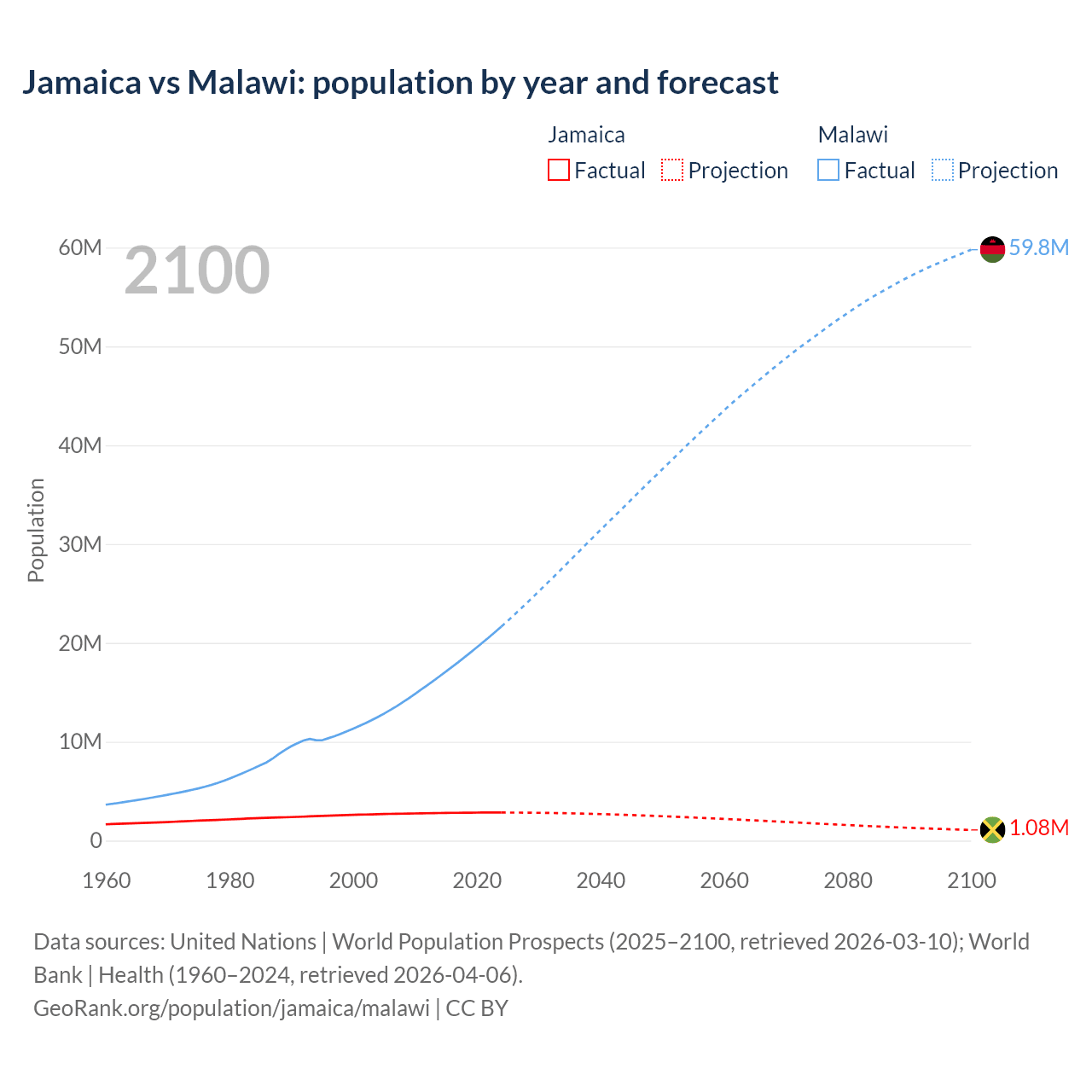 Jamaica vs Malawi: population by year and forecast

Jamaica
Factual
Projection

Malawi
Factual
Projection

2100

Population

60M
50M
40M
30M
20M
10M
0

59.8M
1.08M

1960
1980
2000
2020
2040
2060
2080
2100

Data sources: United Nations | World Population Prospects (2025–2100, retrieved 2026-03-10); World Bank | Health (1960–2024, retrieved 2026-04-06).
GeoRank.org/population/jamaica/malawi | CC BY